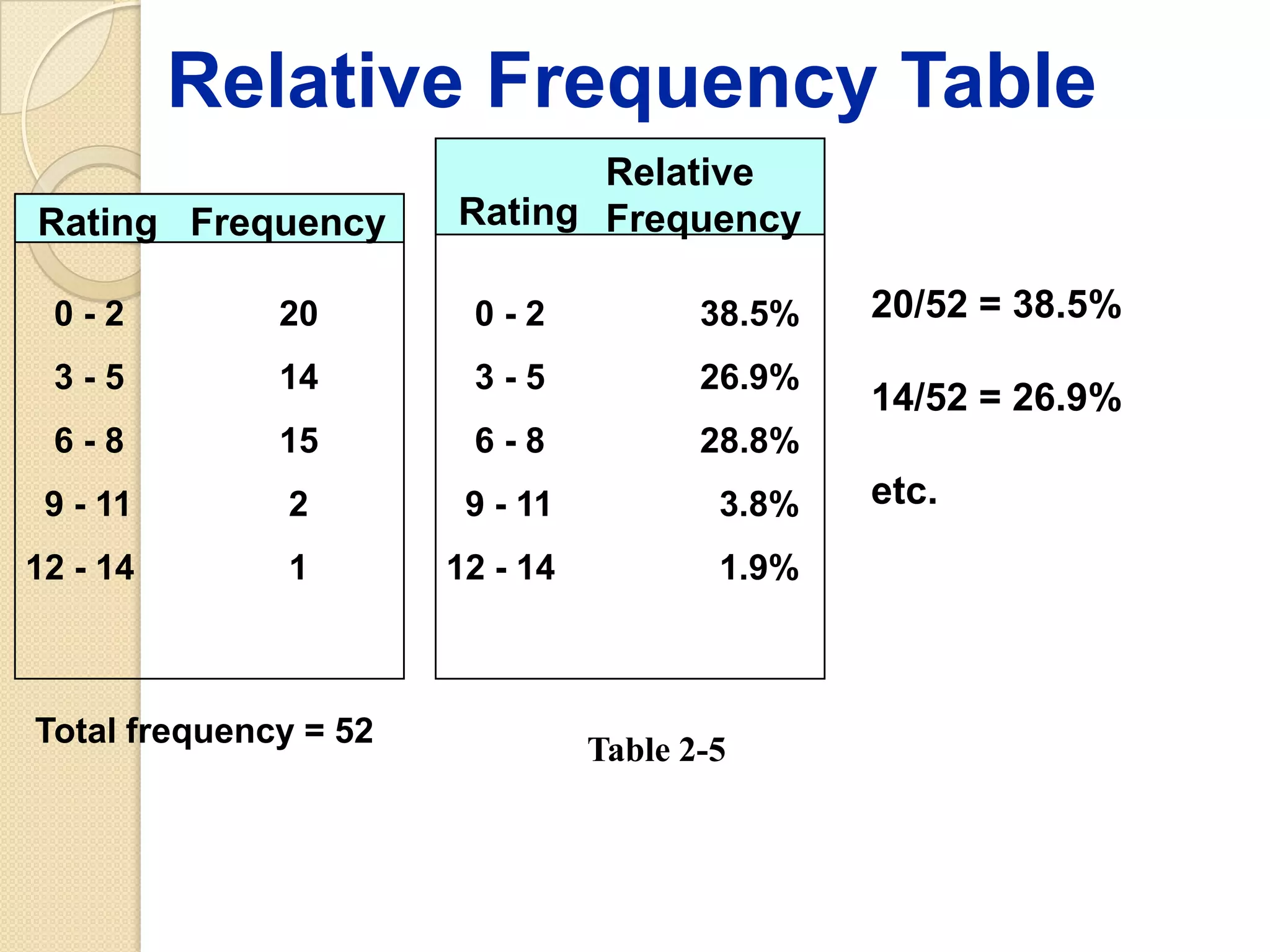 Relative Frequency Table

| Rating | Frequency |
|---|---|
| 0 - 2 | 20 |
| 3 - 5 | 14 |
| 6 - 8 | 15 |
| 9 - 11 | 2 |
| 12 - 14 | 1 |

Total frequency = 52

| Rating | Relative Frequency |
|---|---|
| 0 - 2 | 38.5% |
| 3 - 5 | 26.9% |
| 6 - 8 | 28.8% |
| 9 - 11 | 3.8% |
| 12 - 14 | 1.9% |

Table 2-5

20/52 = 38.5%

14/52 = 26.9%

etc.